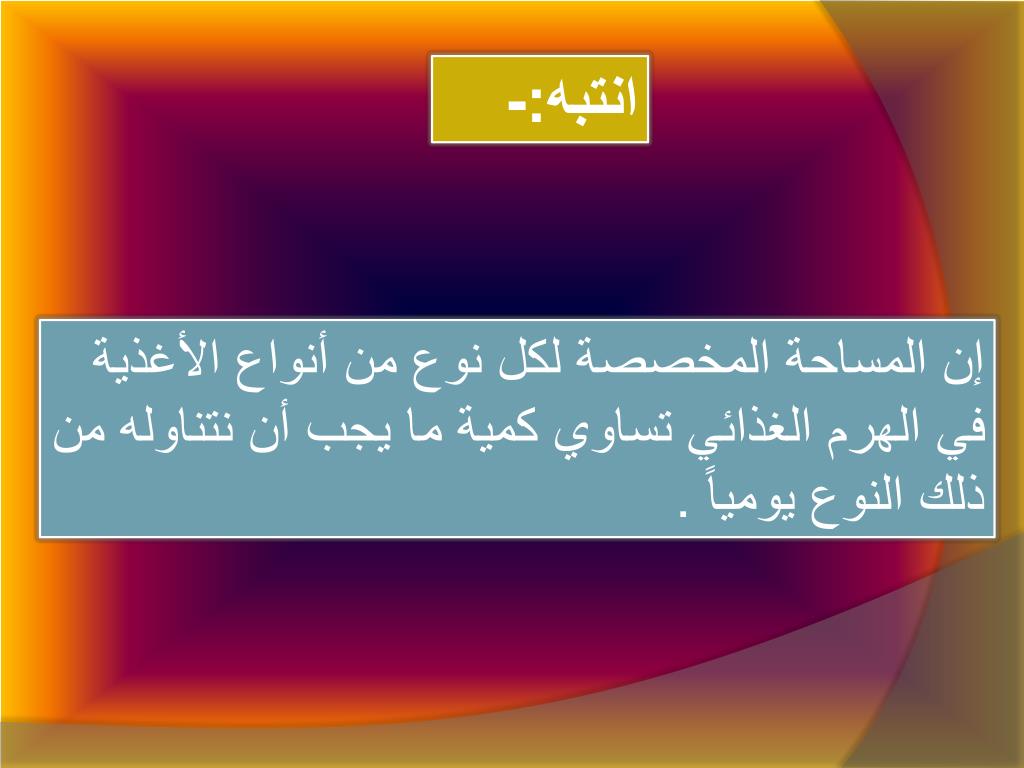 انتبه:-

إن المساحة المخصصة لكل نوع من أنواع الأغذية في الهرم الغذائي تساوي كمية ما يجب أن نتناوله من ذلك النوع يومياً .